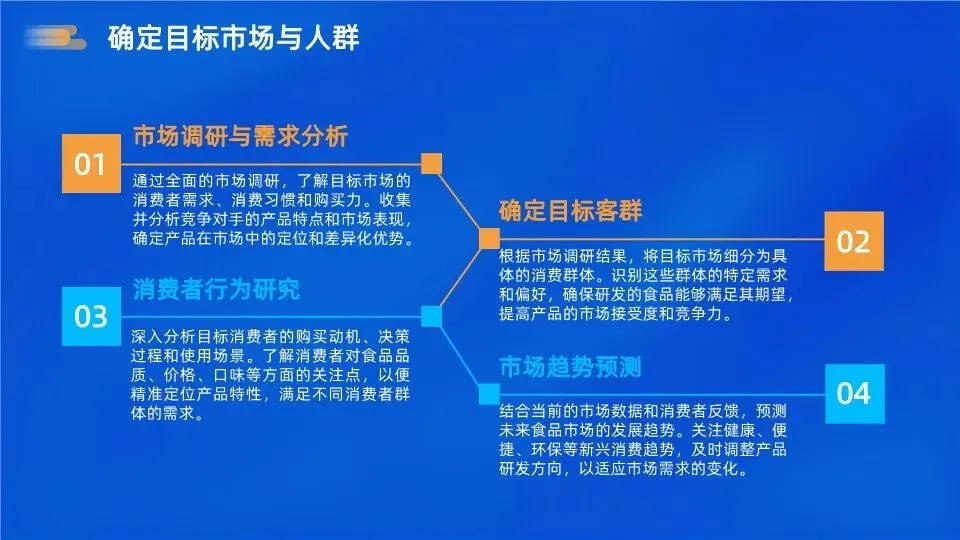 确定目标市场与人群

01
市场调研与需求分析
通过全面的市场调研，了解目标市场的消费者需求、消费习惯和购买力。收集并分析竞争对手的产品特点和市场表现，确定产品在市场中的定位和差异化优势。

02
确定目标客群
根据市场调研结果，将目标市场细分为具体的消费群体。识别这些群体的特定需求和偏好，确保研发的食品能够满足其期望，提高产品的市场接受度和竞争力。

03
消费者行为研究
深入分析目标消费者的购买动机、决策过程和使用场景。了解消费者对食品品质、价格、口味等方面的关注点，以便精准定位产品特性，满足不同消费者群体的需求。

04
市场趋势预测
结合当前的市场数据和消费者反馈，预测未来食品市场的发展趋势。关注健康、便捷、环保等新兴消费趋势，及时调整产品研发方向，以适应市场需求的变化。